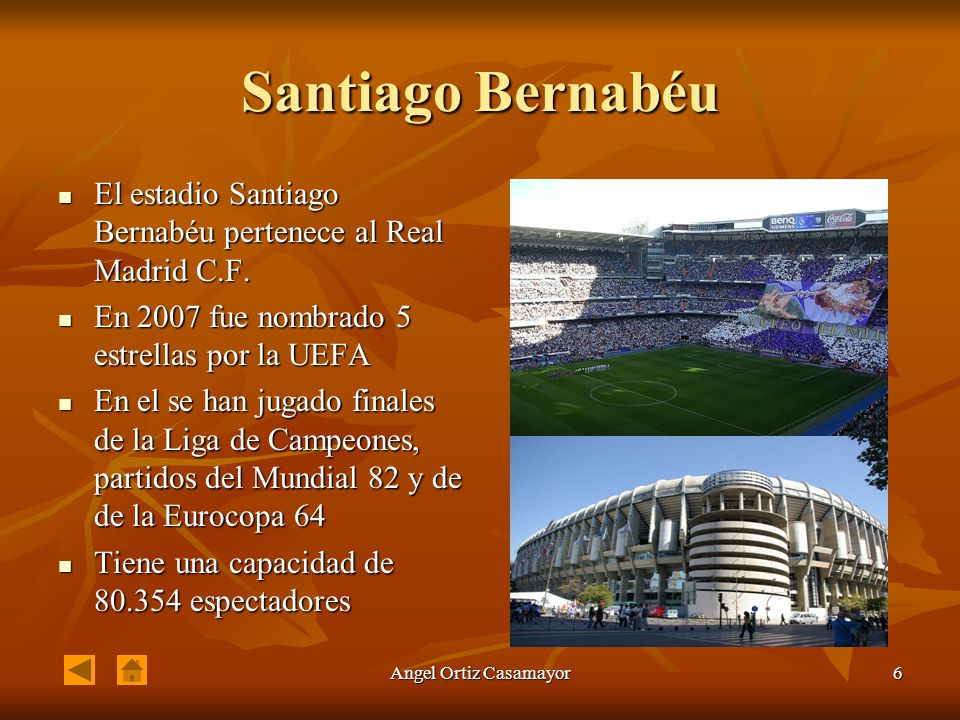 Santiago Bernabéu

- El estadio Santiago Bernabéu pertenece al Real Madrid C.F.
- En 2007 fue nombrado 5 estrellas por la UEFA
- En el se han jugado finales de la Liga de Campeones, partidos del Mundial 82 y de de la Eurocopa 64
- Tiene una capacidad de 80.354 espectadores

BenQ SIEMENS Coca-Cola

Angel Ortiz Casamayor

6